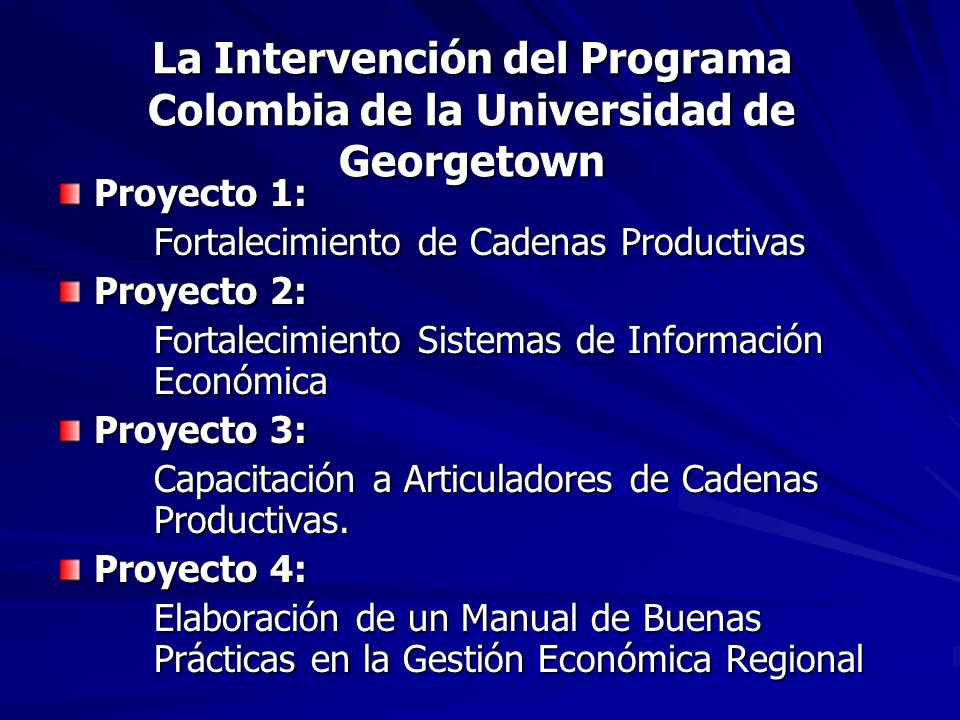 La Intervención del Programa Colombia de la Universidad de Georgetown

Proyecto 1:
Fortalecimiento de Cadenas Productivas

Proyecto 2:
Fortalecimiento Sistemas de Información Económica

Proyecto 3:
Capacitación a Articuladores de Cadenas Productivas.

Proyecto 4:
Elaboración de un Manual de Buenas Prácticas en la Gestión Económica Regional